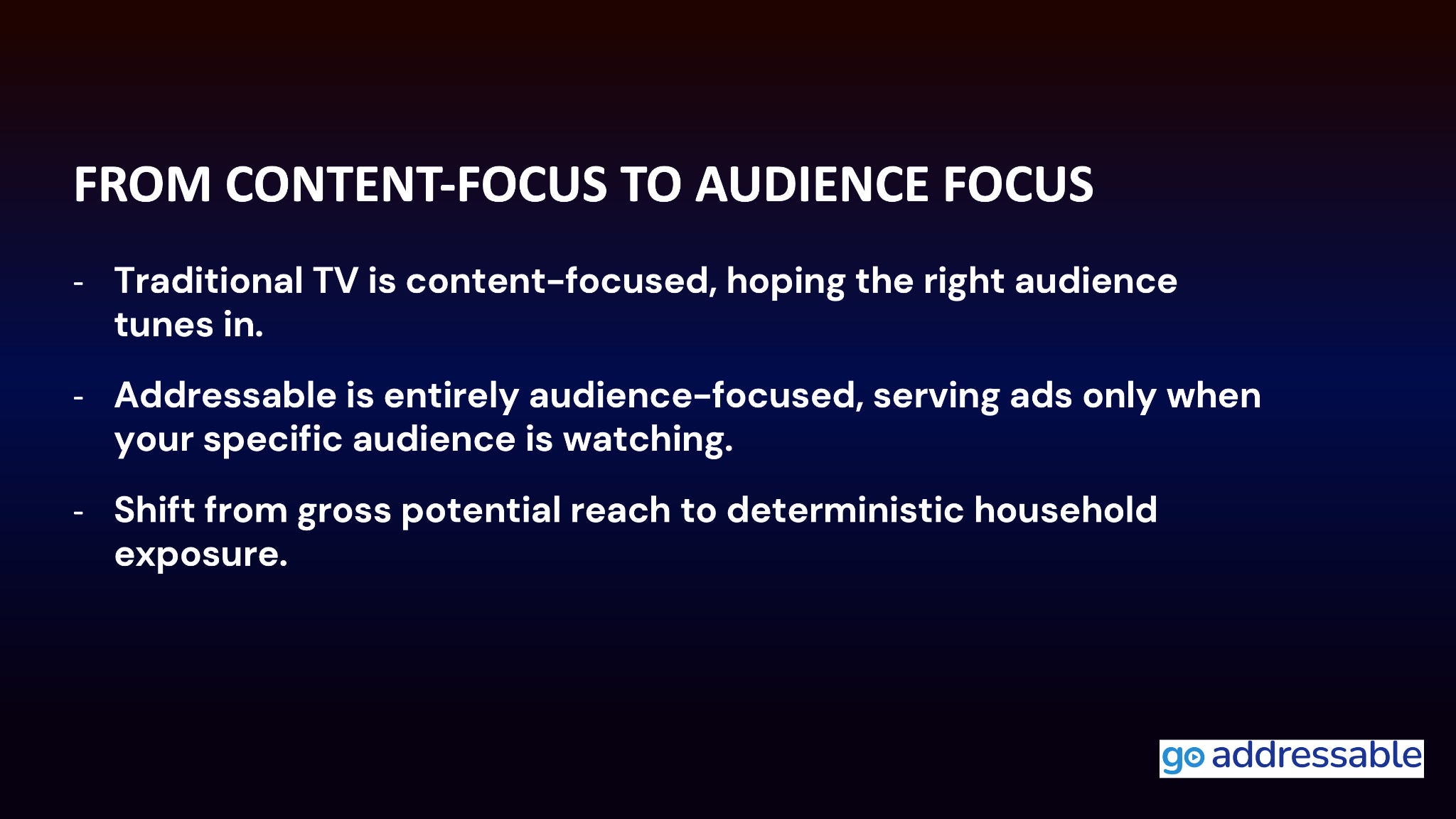 FROM CONTENT-FOCUS TO AUDIENCE FOCUS

- Traditional TV is content-focused, hoping the right audience tunes in.

- Addressable is entirely audience-focused, serving ads only when your specific audience is watching.

- Shift from gross potential reach to deterministic household exposure.

go addressable